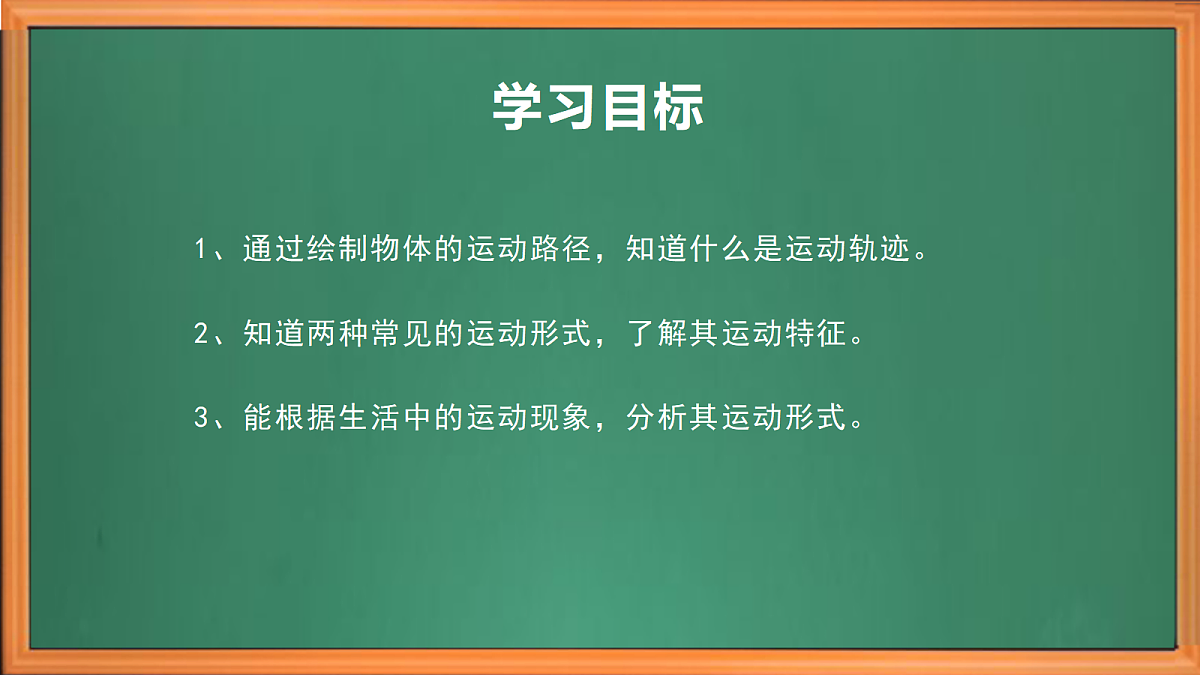 学习目标

1、通过绘制物体的运动路径，知道什么是运动轨迹。

2、知道两种常见的运动形式，了解其运动特征。

3、能根据生活中的运动现象，分析其运动形式。